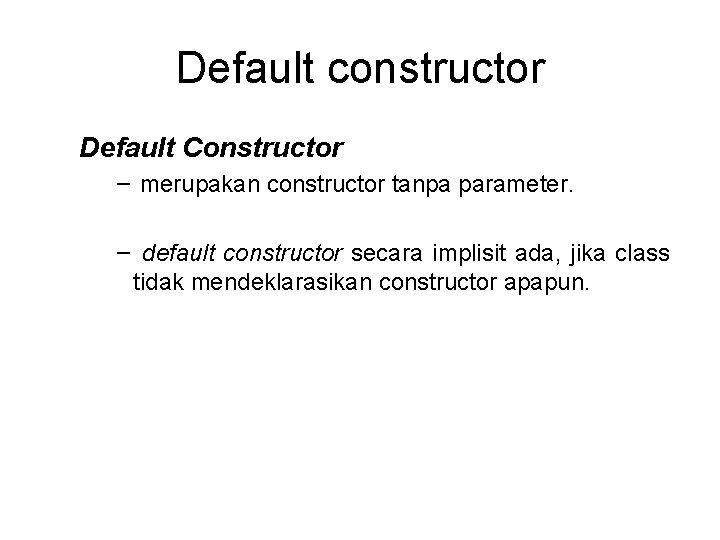 Default constructor

Default Constructor

– merupakan constructor tanpa parameter.

– default constructor secara implisit ada, jika class tidak mendeklarasikan constructor apapun.